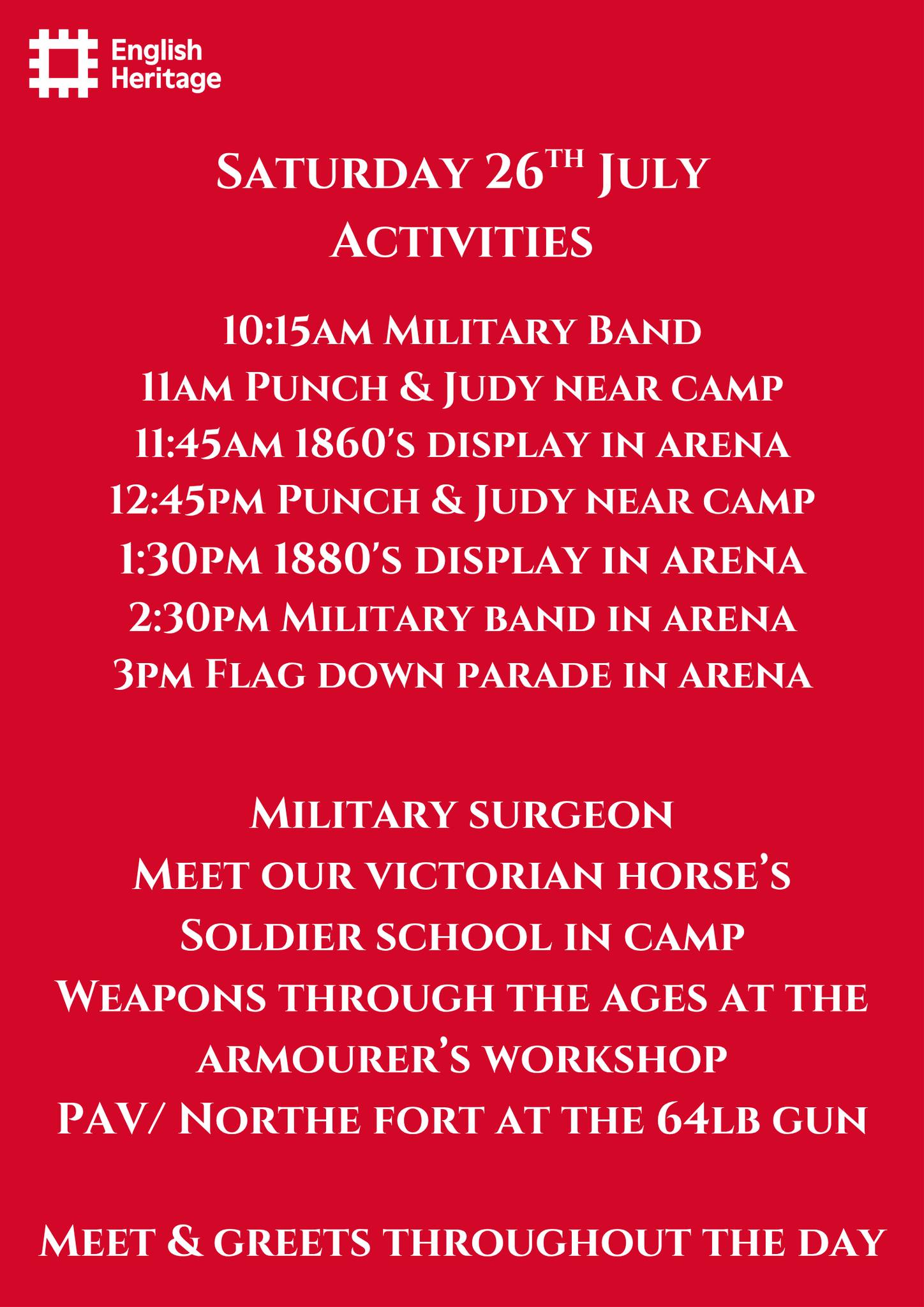 English Heritage

Saturday 26th July
Activities

10:15am Military Band
11am Punch & Judy near camp
11:45am 1860's display in arena
12:45pm Punch & Judy near camp
1:30pm 1880's display in arena
2:30pm Military band in arena
3pm Flag down parade in arena

Military surgeon
Meet our victorian horse's
Soldier school in camp
Weapons through the ages at the armourer's workshop
PAV/ Northe fort at the 64lb gun

Meet & greets throughout the day